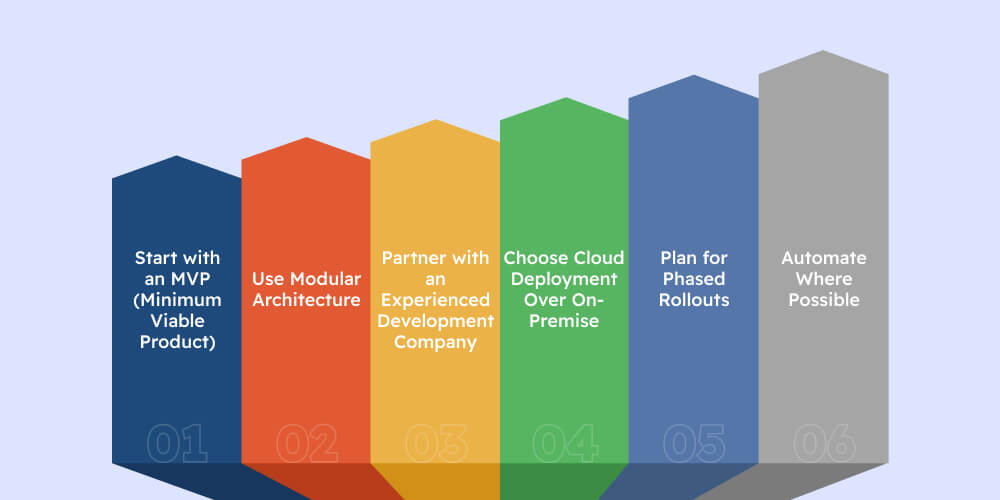 Start with an MVP (Minimum Viable Product)

01

Use Modular Architecture

02

Partner with an Experienced Development Company

03

Choose Cloud Deployment Over On-Premise

04

Plan for Phased Rollouts

05

Automate Where Possible

06